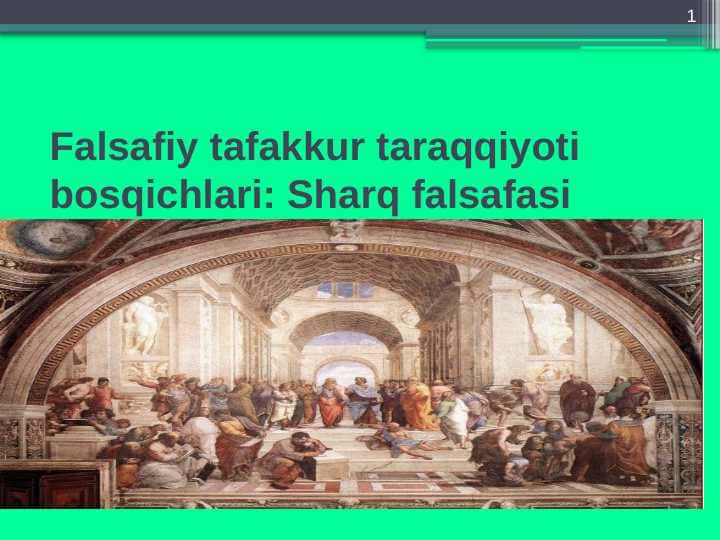 1

Falsafiy tafakkur taraqqiyoti bosqichlari: Sharq falsafasi